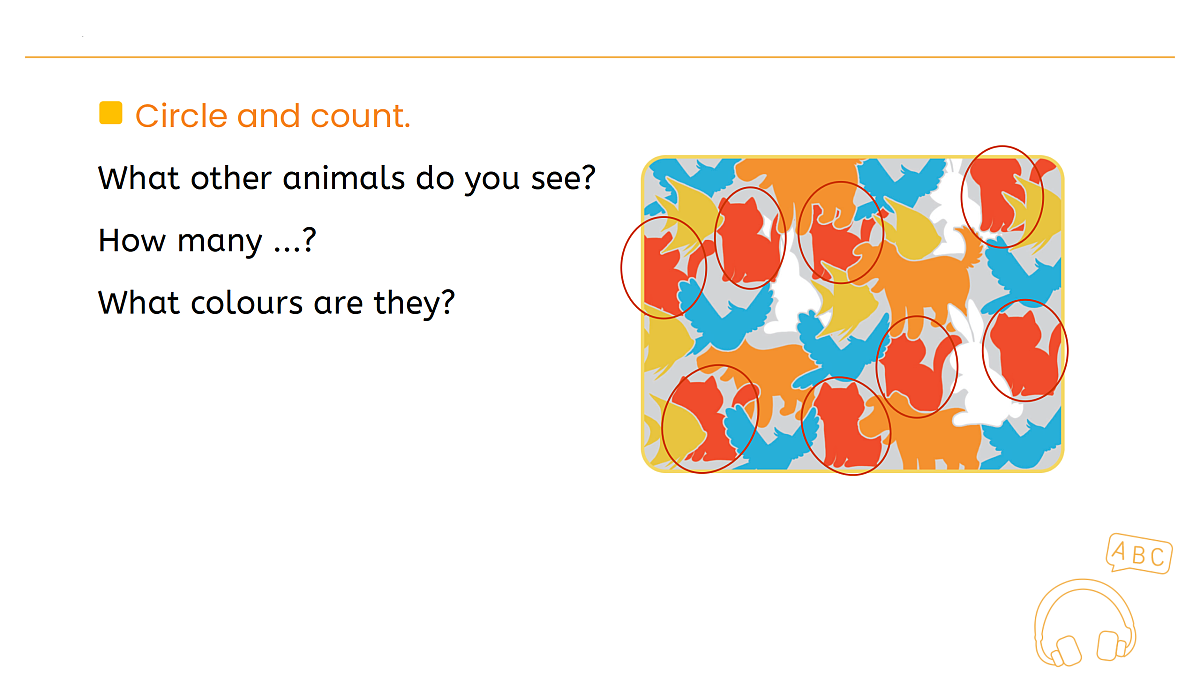 Circle and count.

What other animals do you see?

How many ...?

What colours are they?

ABC